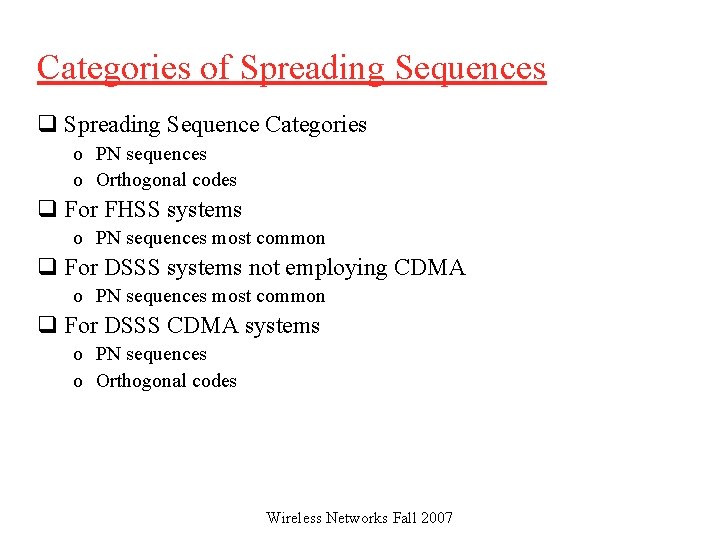 Categories of Spreading Sequences

❑ Spreading Sequence Categories
o PN sequences
o Orthogonal codes

❑ For FHSS systems
o PN sequences most common

❑ For DSSS systems not employing CDMA
o PN sequences most common

❑ For DSSS CDMA systems
o PN sequences
o Orthogonal codes

Wireless Networks Fall 2007